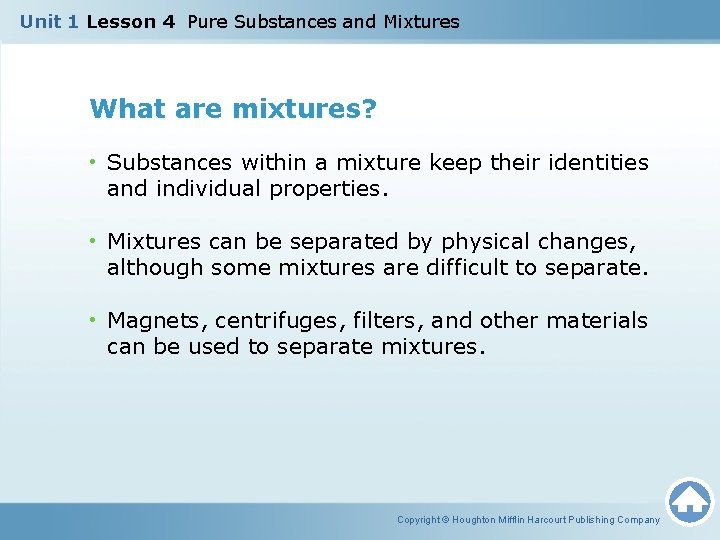 Unit 1 Lesson 4 Pure Substances and Mixtures

What are mixtures?

• Substances within a mixture keep their identities and individual properties.

• Mixtures can be separated by physical changes, although some mixtures are difficult to separate.

• Magnets, centrifuges, filters, and other materials can be used to separate mixtures.

Copyright © Houghton Mifflin Harcourt Publishing Company